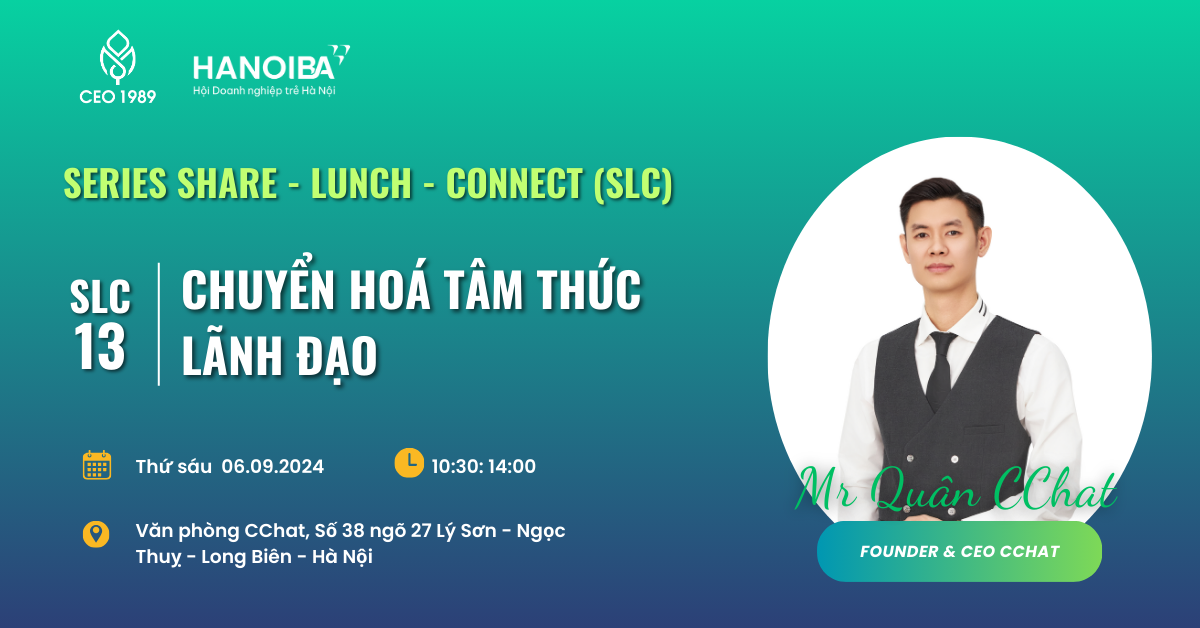 CEO 1989

HANOIBA
Hội Doanh nghiệp trẻ Hà Nội

SERIES SHARE - LUNCH - CONNECT (SLC)

SLC
13

CHUYỂN HOÁ TÂM THỨC
LÃNH ĐẠO

Thứ sáu 06.09.2024

10:30: 14:00

Văn phòng CChat, Số 38 ngõ 27 Lý Sơn - Ngọc Thuỵ - Long Biên - Hà Nội

Mr Quân CChat

FOUNDER & CEO CCHAT